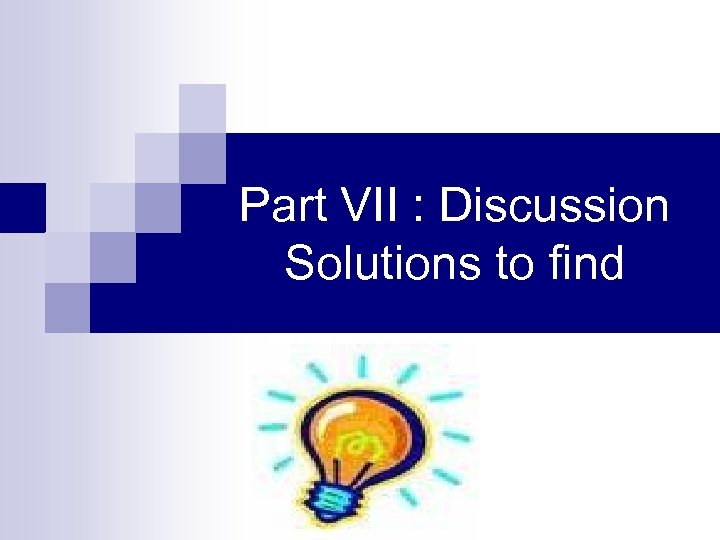 Part VII : Discussion
Solutions to find